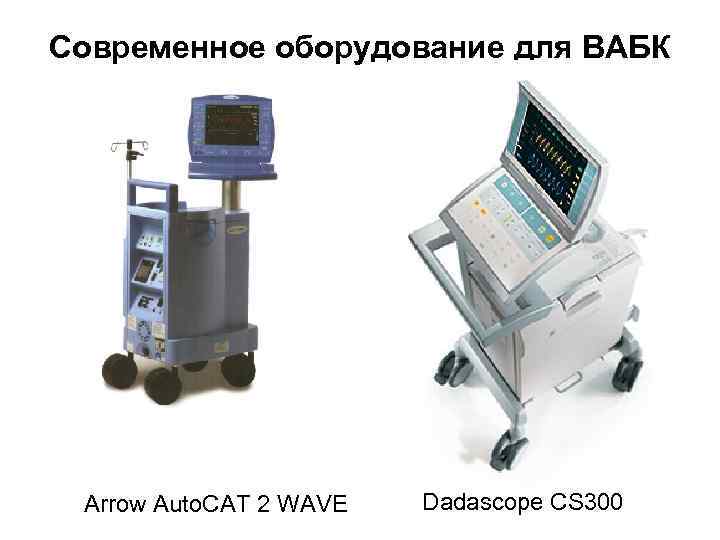 Современное оборудование для ВАБК

Arrow AutoCAT 2 WAVE

Dadascope CS300